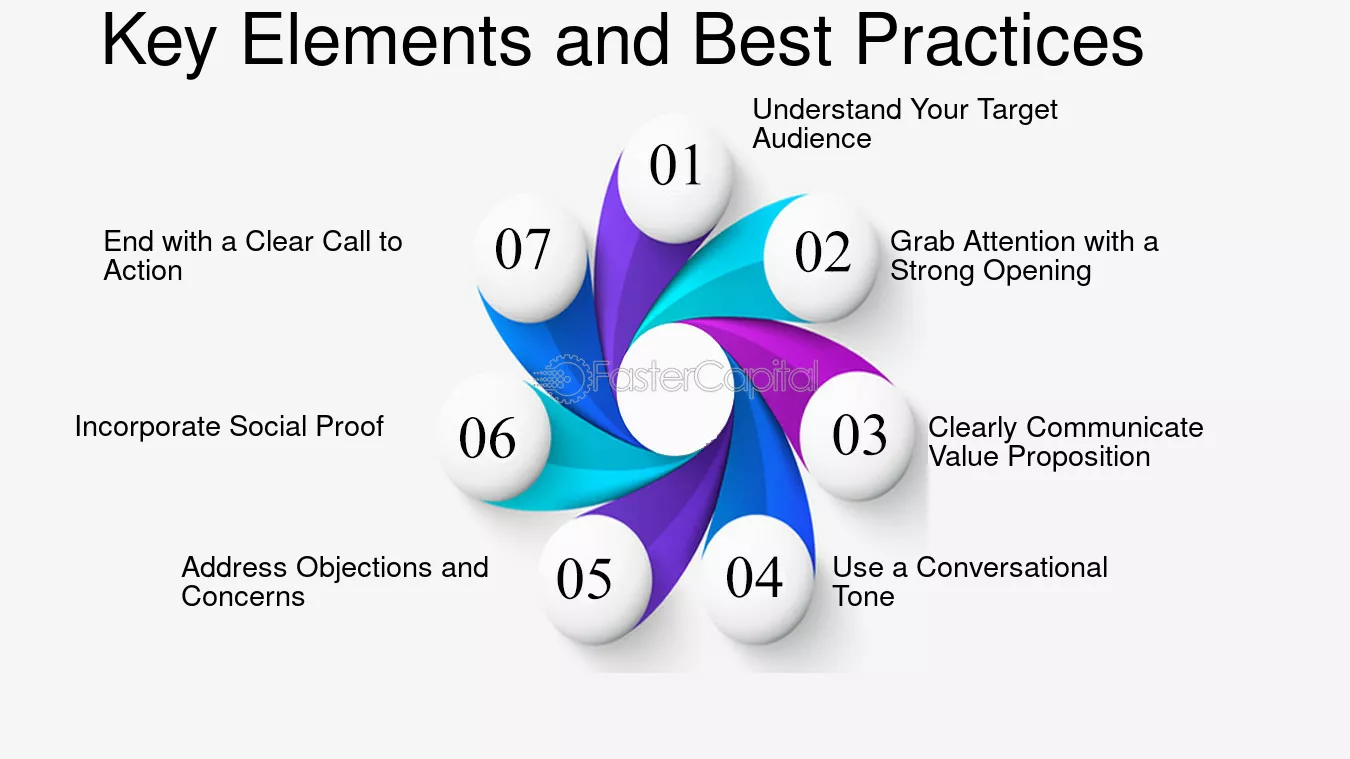 Key Elements and Best Practices

01
Understand Your Target Audience

02
Grab Attention with a Strong Opening

03
Clearly Communicate Value Proposition

04
Use a Conversational Tone

05
Address Objections and Concerns

06
Incorporate Social Proof

07
End with a Clear Call to Action

FasterCapital